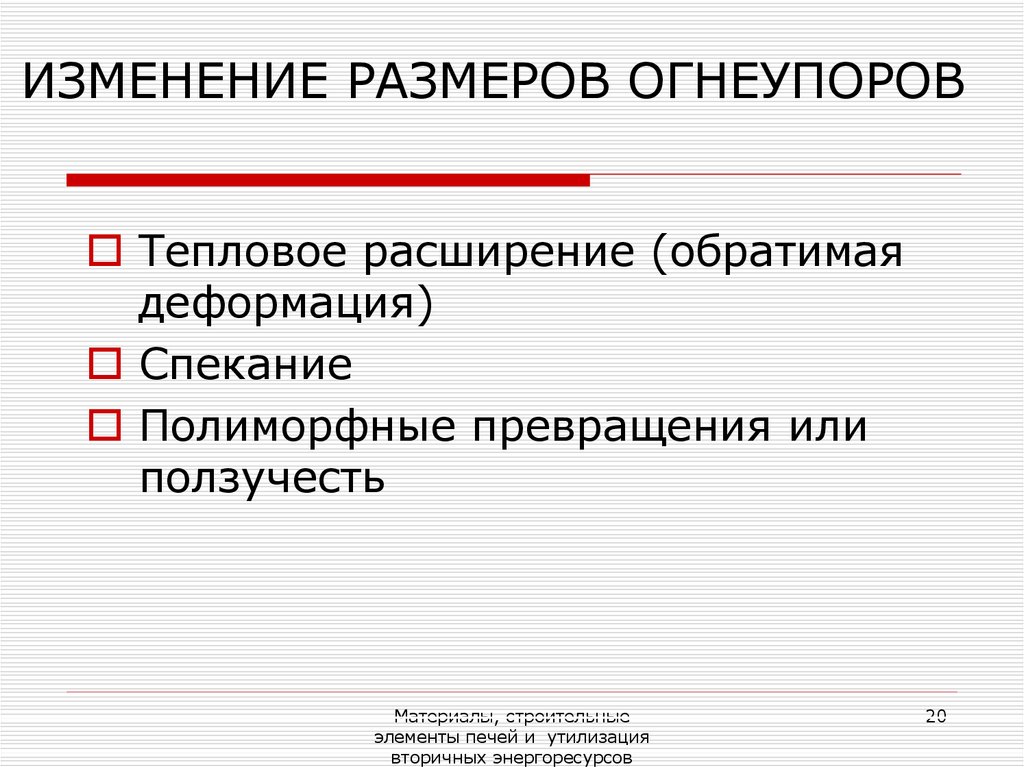 ИЗМЕНЕНИЕ РАЗМЕРОВ ОГНЕУПОРОВ

Тепловое расширение (обратимая деформация)

Спекание

Полиморфные превращения или ползучесть

Материалы, строительные элементы печей и утилизация вторичных энергоресурсов

20